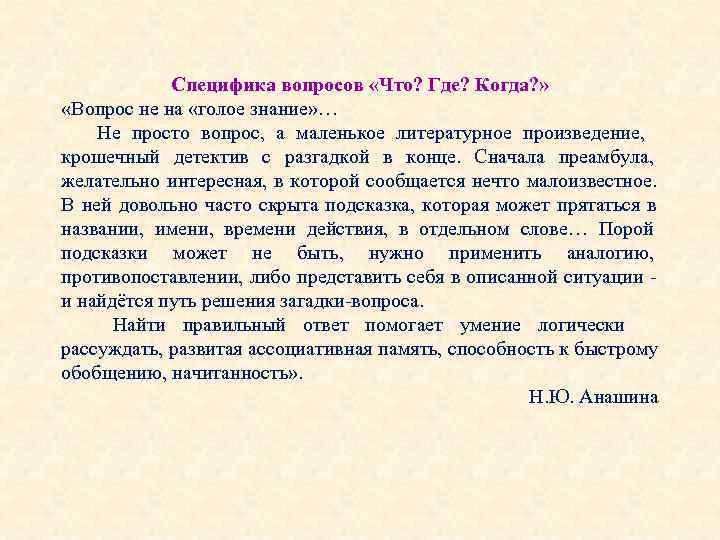 Специфика вопросов «Что? Где? Когда?»

«Вопрос не на «голое знание»…

Не просто вопрос, а маленькое литературное произведение, крошечный детектив с разгадкой в конце. Сначала преамбула, желательно интересная, в которой сообщается нечто малоизвестное. В ней довольно часто скрыта подсказка, которая может прятаться в названии, имени, времени действия, в отдельном слове… Порой подсказки может не быть, нужно применить аналогию, противопоставлении, либо представить себя в описанной ситуации - и найдётся путь решения загадки-вопроса.

Найти правильный ответ помогает умение логически рассуждать, развитая ассоциативная память, способность к быстрому обобщению, начитанность».

Н.Ю. Анашина